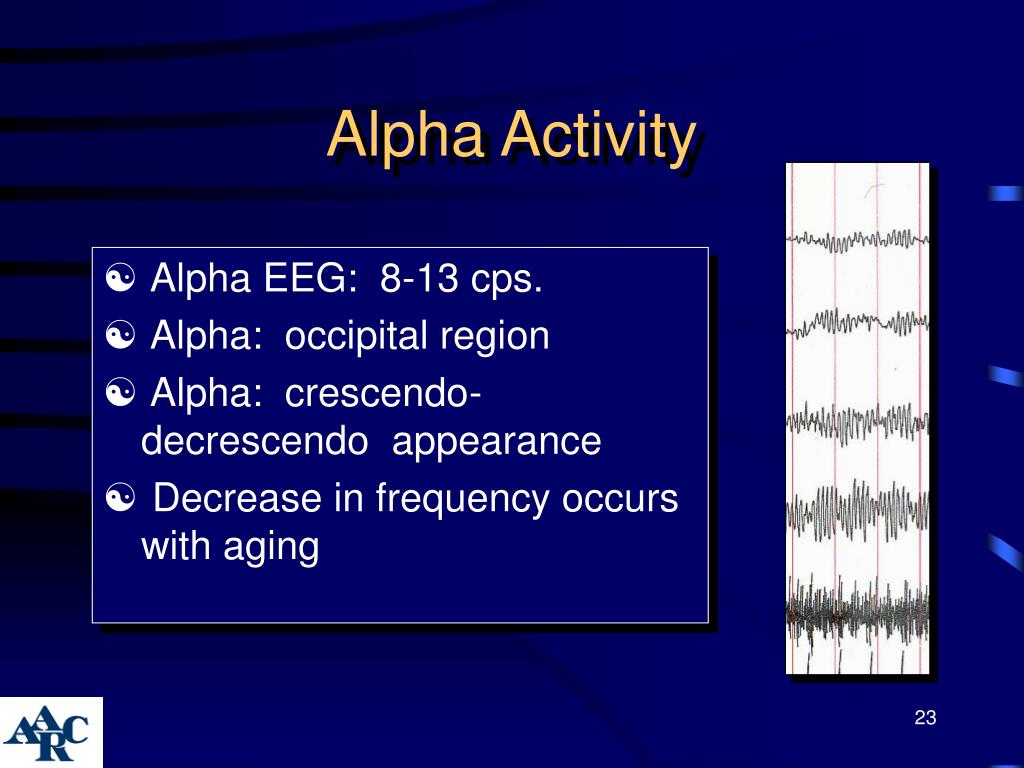 Alpha Activity

☯ Alpha EEG: 8-13 cps.

☯ Alpha: occipital region

☯ Alpha: crescendo-decrescendo appearance

☯ Decrease in frequency occurs with aging

AARC

23